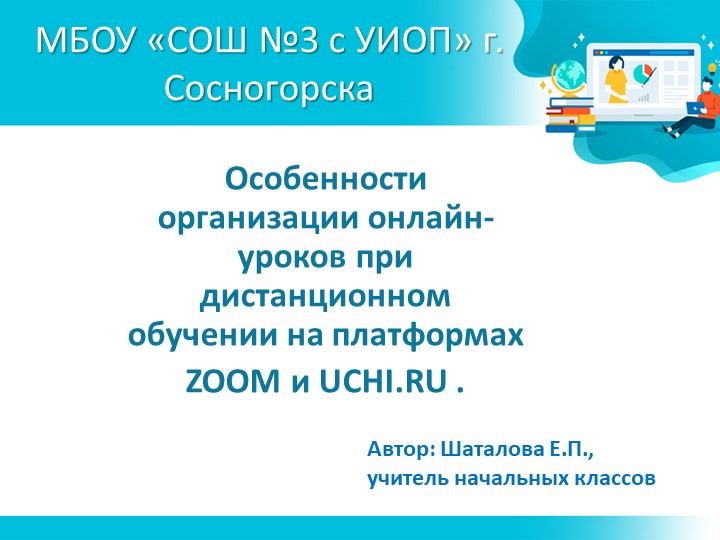 МБОУ «СОШ №3 с УИОП» г. Сосногорска

Особенности организации онлайн-уроков при дистанционном обучении на платформах ZOOM и UCHI.RU .

Автор: Шаталова Е.П., учитель начальных классов